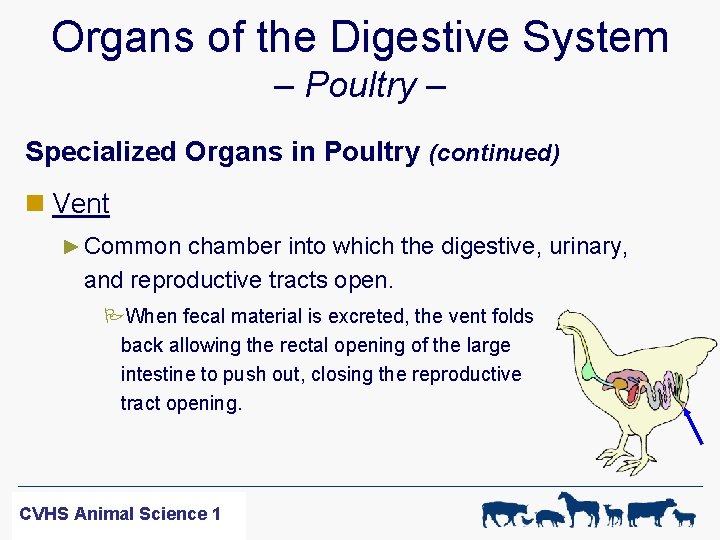 Organs of the Digestive System
– Poultry –

Specialized Organs in Poultry (continued)

Vent

Common chamber into which the digestive, urinary, and reproductive tracts open.

When fecal material is excreted, the vent folds back allowing the rectal opening of the large intestine to push out, closing the reproductive tract opening.

CVHS Animal Science 1